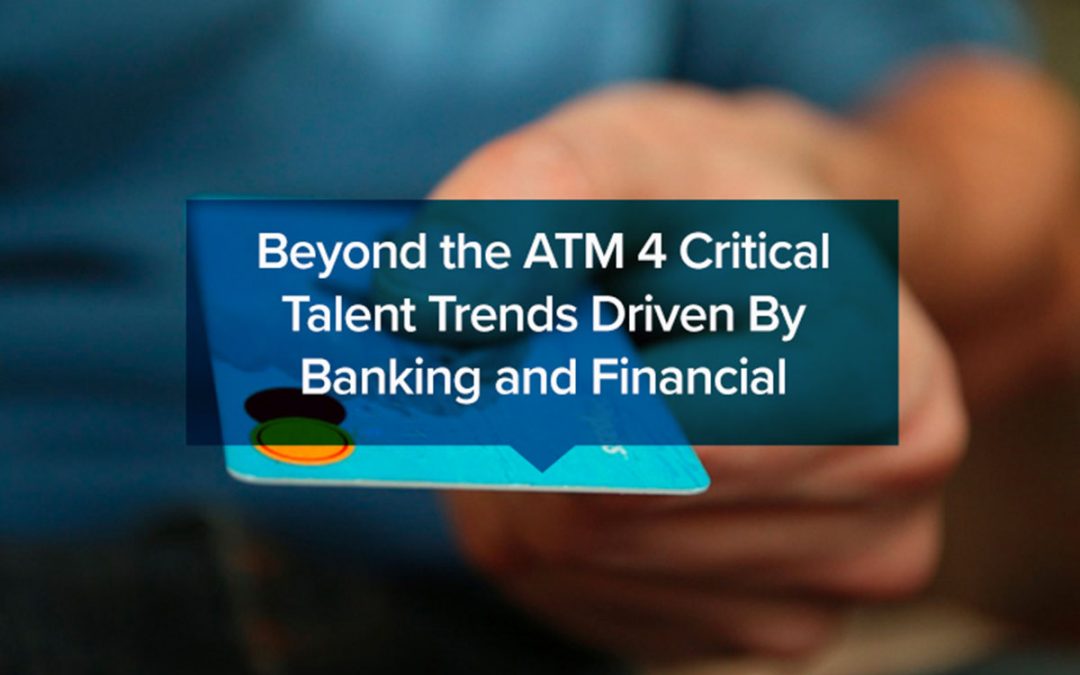 Beyond the ATM 4 Critical Talent Trends Driven By Banking and Financial